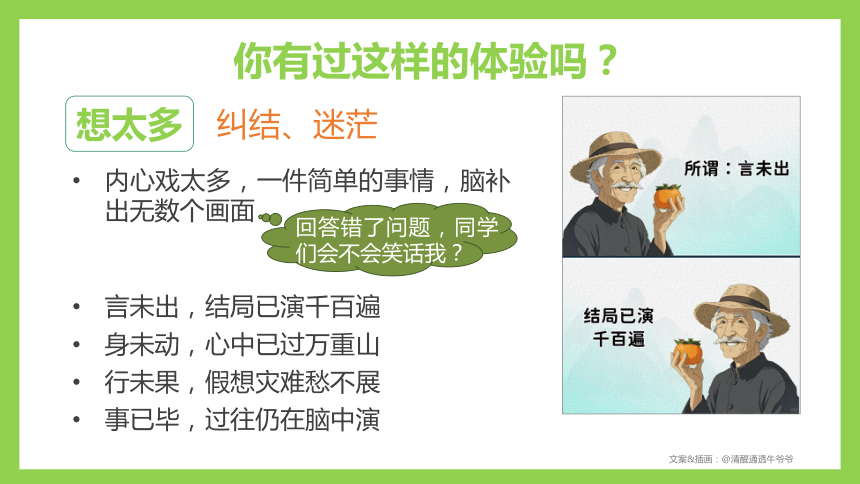 你有过这样的体验吗？

想太多　纠结、迷茫

• 内心戏太多，一件简单的事情，脑补出无数个画面

回答错了问题，同学们会不会笑话我？

• 言未出，结局已演千百遍
• 身未动，心中已过万重山
• 行未果，假想灾难愁不展
• 事已毕，过往仍在脑中演

所谓：言未出

结局已演千百遍

文案&插画：@清醒通透牛爷爷